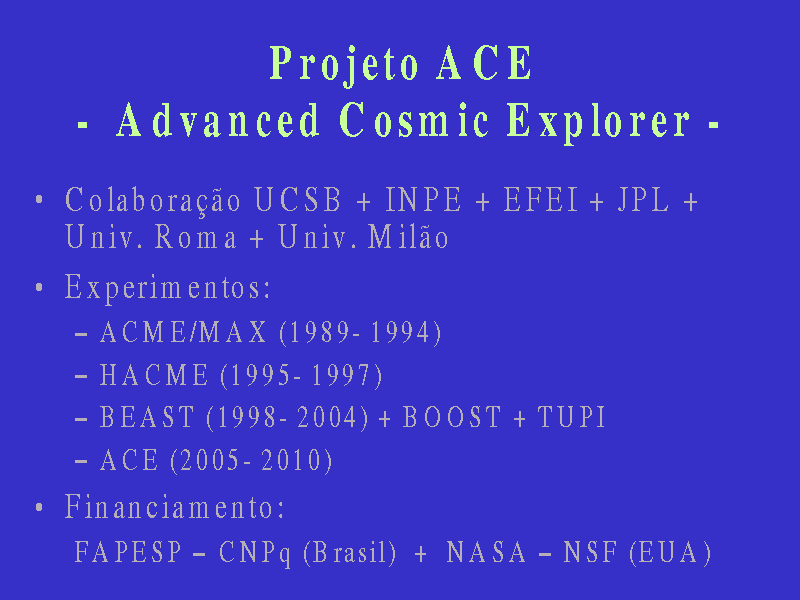 Projeto ACE
- Advanced Cosmic Explorer -

• Colaboração UCSB + INPE + EFEI + JPL + Univ. Roma + Univ. Milão

• Experimentos:
– ACME/MAX (1989- 1994)
– HACME (1995- 1997)
– BEAST (1998- 2004) + BOOST + TUPI
– ACE (2005- 2010)

• Financiamento:
FAPESP – CNPq (Brasil) + NASA – NSF (EUA)